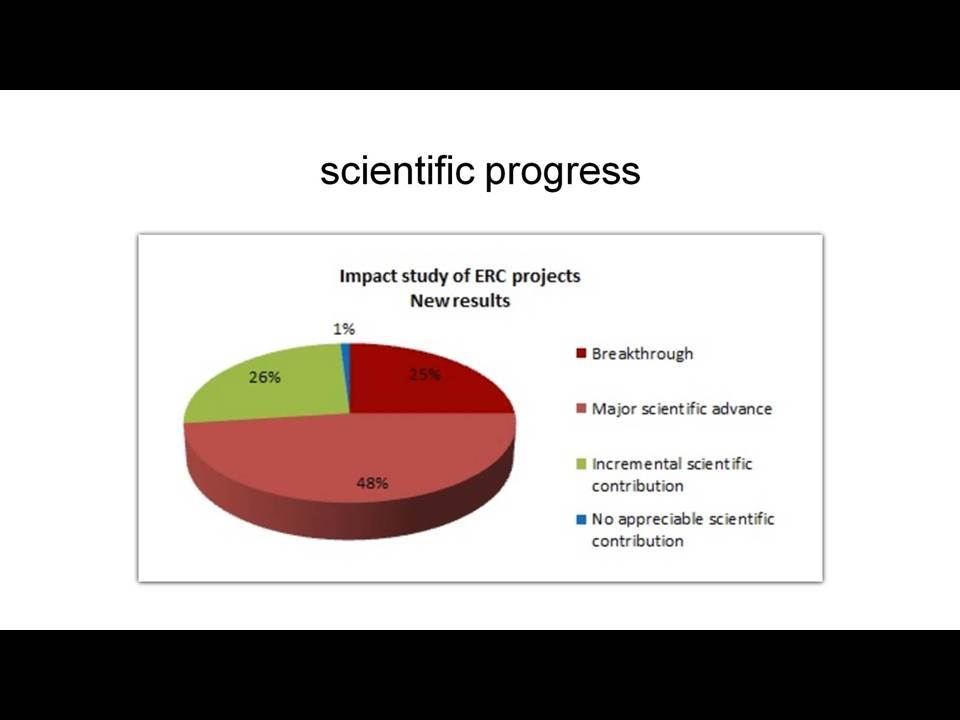 scientific progress

Impact study of ERC projects
New results

1%

26%

25%

48%

Breakthrough

Major scientific advance

Incremental scientific contribution

No appreciable scientific contribution